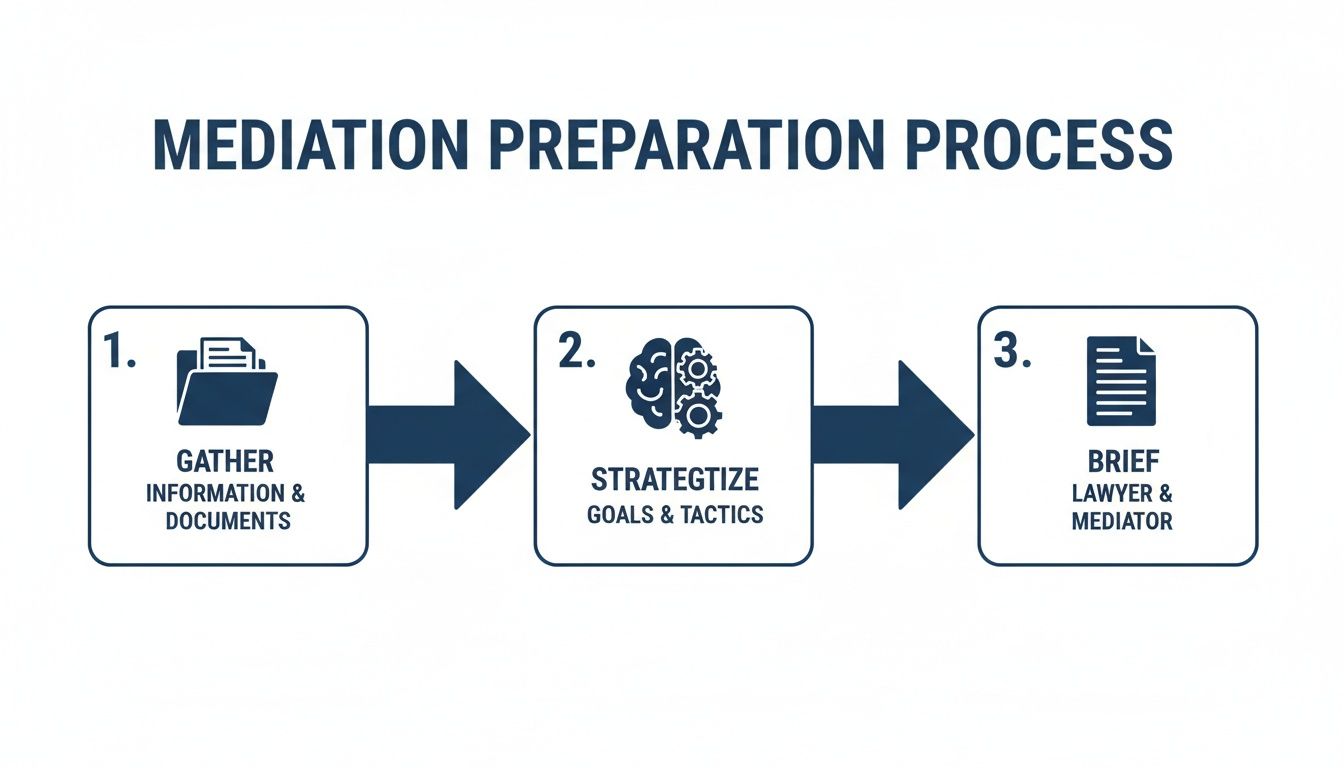 MEDIATION PREPARATION PROCESS

1.

GATHER
INFORMATION & DOCUMENTS

2.

STRATEGTIZE
GOALS & TACTICS

3.

BRIEF
LAWYER & MEDIATOR